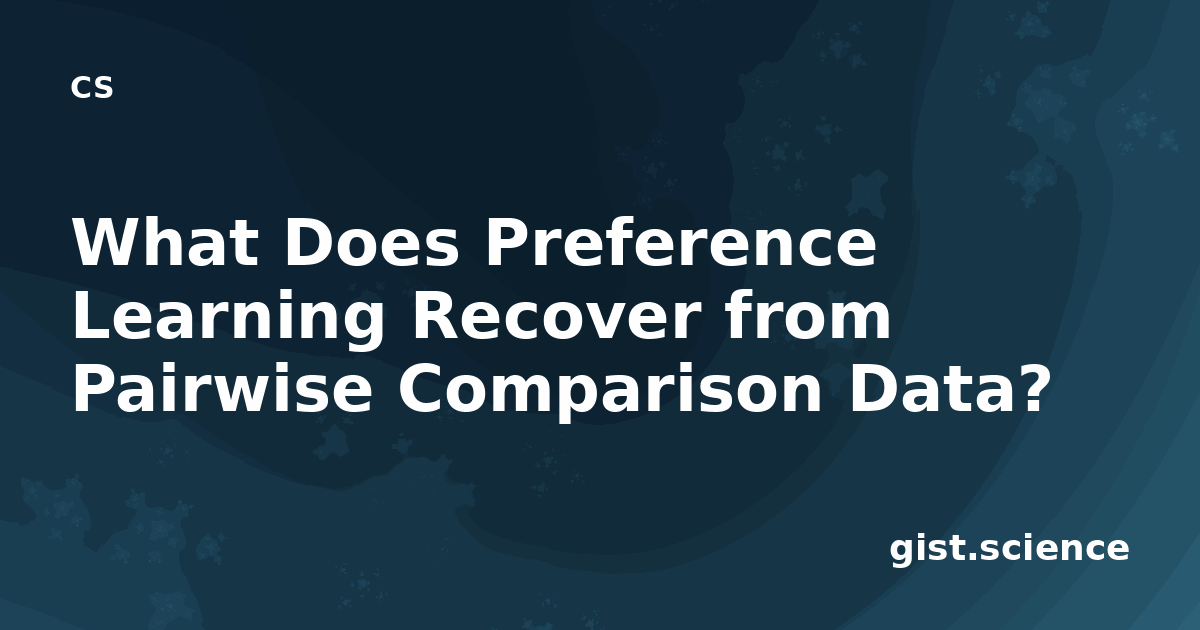 CS

What Does Preference Learning Recover from Pairwise Comparison Data?

gist.science